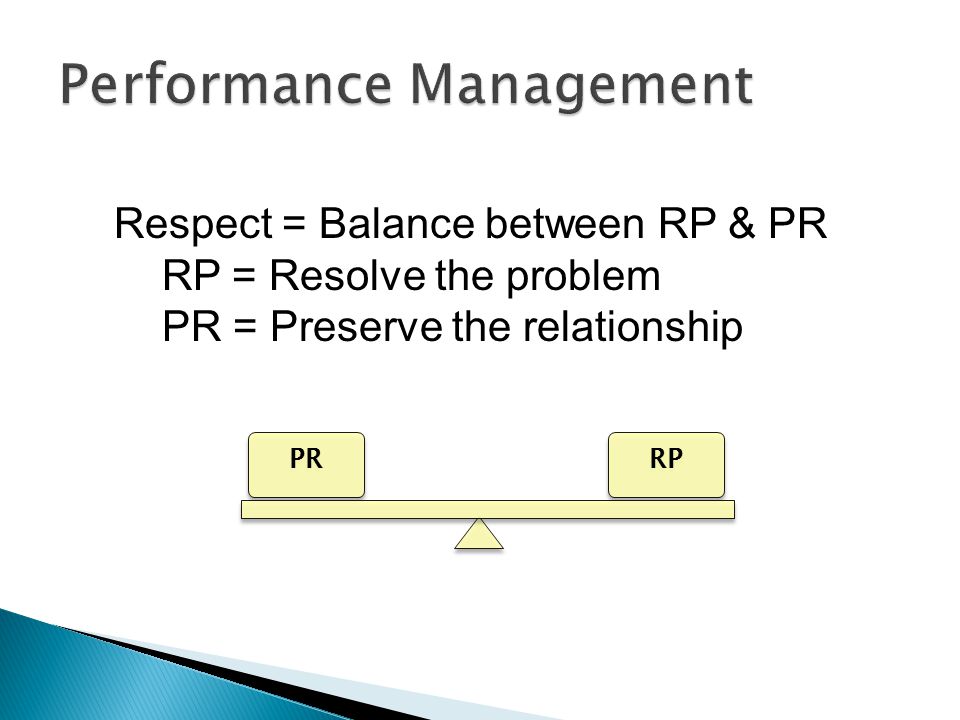 Performance Management

Respect = Balance between RP & PR
RP = Resolve the problem
PR = Preserve the relationship

PR

RP